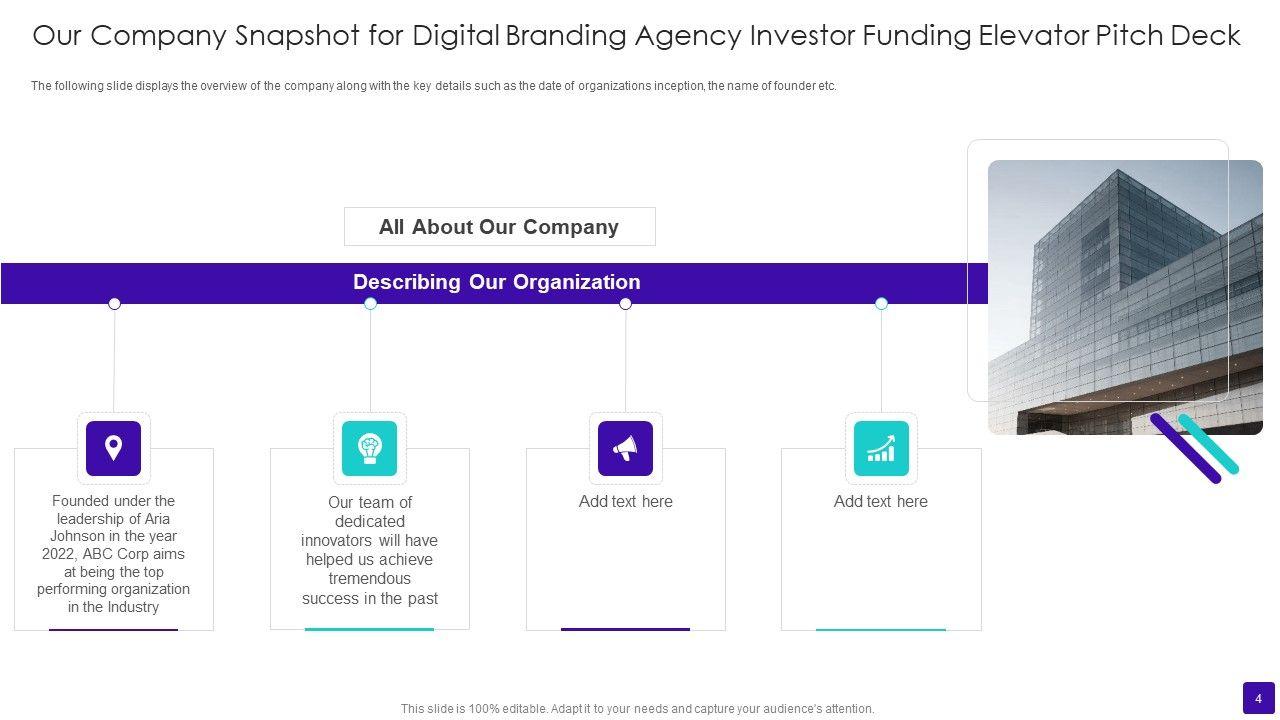 Our Company Snapshot for Digital Branding Agency Investor Funding Elevator Pitch Deck

The following slide displays the overview of the company along with the key details such as the date of organizations inception, the name of founder etc.

All About Our Company

Describing Our Organization

Founded under the leadership of Aria Johnson in the year 2022, ABC Corp aims at being the top performing organization in the Industry

Our team of dedicated innovators will have helped us achieve tremendous success in the past

Add text here

Add text here

This slide is 100% editable. Adapt it to your needs and capture your audience's attention.

4